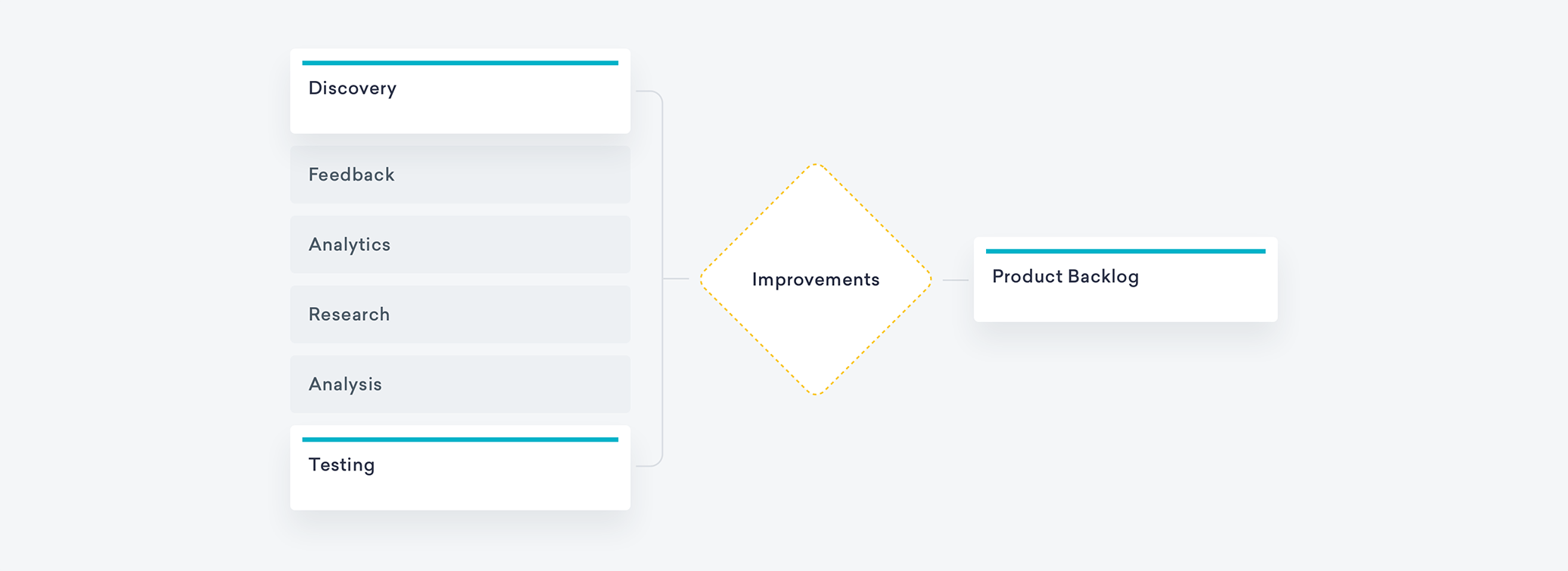 Discovery

Feedback

Analytics

Research

Analysis

Testing

Improvements

Product Backlog